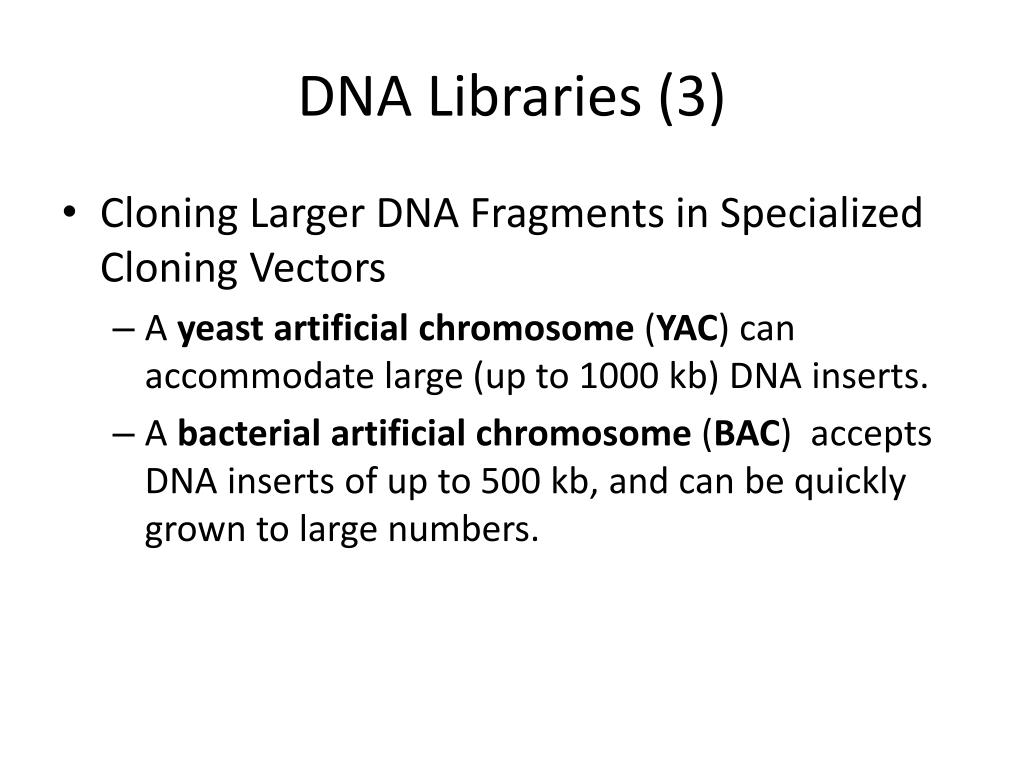 DNA Libraries (3)

• Cloning Larger DNA Fragments in Specialized Cloning Vectors

– A yeast artificial chromosome (YAC) can accommodate large (up to 1000 kb) DNA inserts.

– A bacterial artificial chromosome (BAC) accepts DNA inserts of up to 500 kb, and can be quickly grown to large numbers.